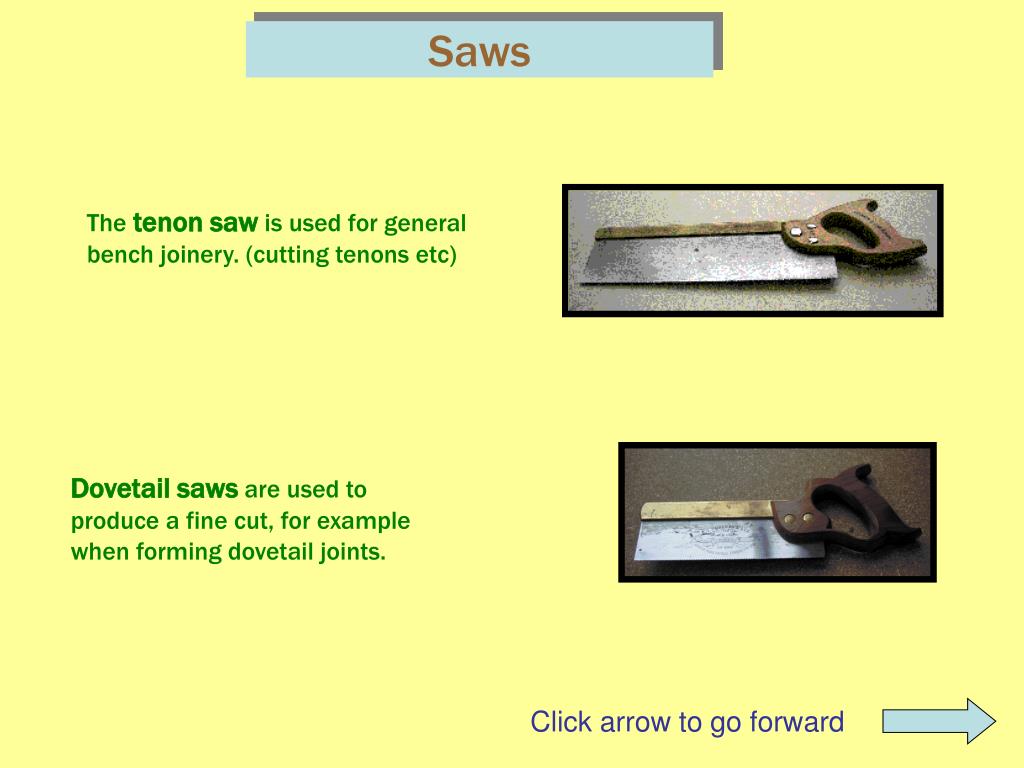 Saws

The tenon saw is used for general bench joinery. (cutting tenons etc)

Dovetail saws are used to produce a fine cut, for example when forming dovetail joints.

Click arrow to go forward